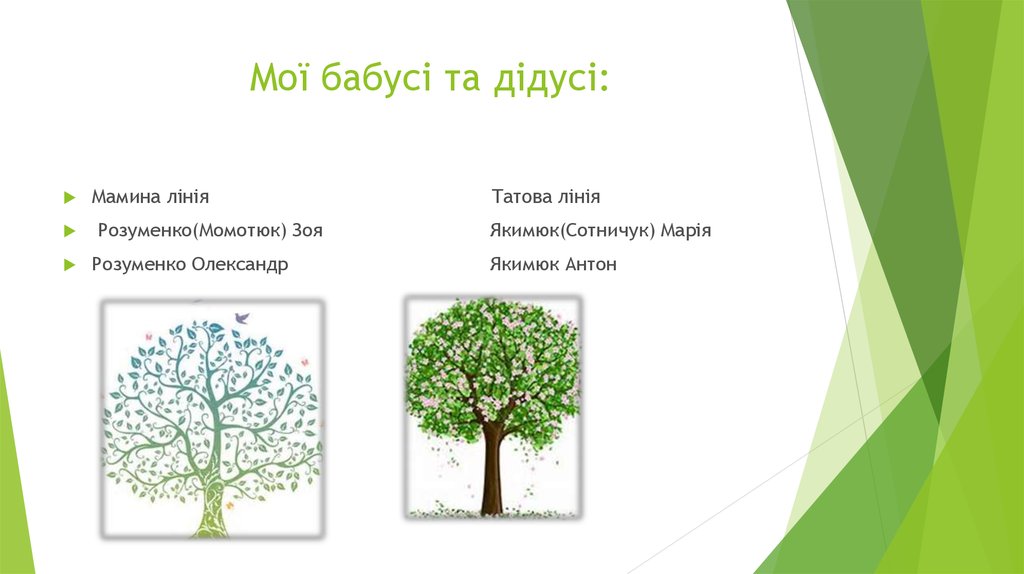 Мої бабусі та дідусі:

Мамина лінія Татова лінія

Розуменко(Момотюк) Зоя Якимюк(Сотничук) Марія

Розуменко Олександр Якимюк Антон